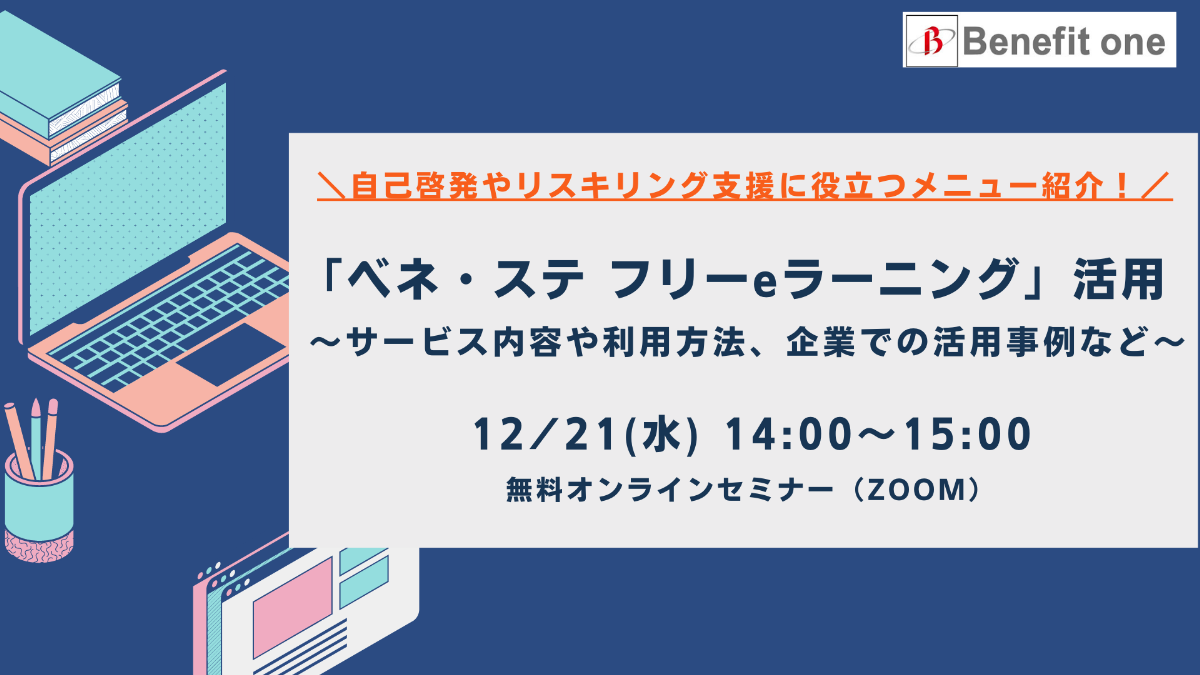 Benefit one

＼自己啓発やリスキリング支援に役立つメニュー紹介！／

「ベネ・ステ フリーeラーニング」活用
～サービス内容や利用方法、企業での活用事例など～

12／21(水) 14:00～15:00
無料オンラインセミナー（ZOOM）